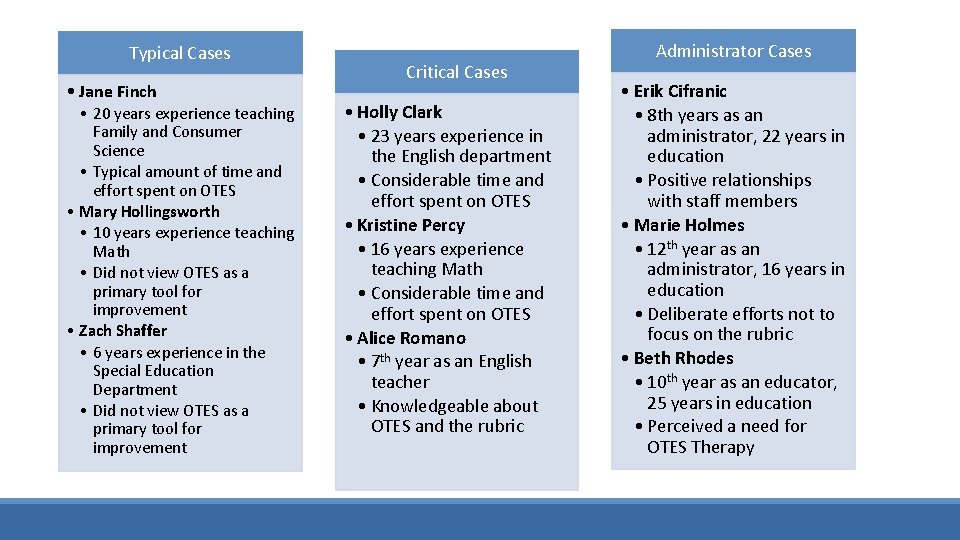 Typical Cases

• Jane Finch
• 20 years experience teaching Family and Consumer Science
• Typical amount of time and effort spent on OTES
• Mary Hollingsworth
• 10 years experience teaching Math
• Did not view OTES as a primary tool for improvement
• Zach Shaffer
• 6 years experience in the Special Education Department
• Did not view OTES as a primary tool for improvement

Critical Cases

• Holly Clark
• 23 years experience in the English department
• Considerable time and effort spent on OTES
• Kristine Percy
• 16 years experience teaching Math
• Considerable time and effort spent on OTES
• Alice Romano
• 7$^{th}$ year as an English teacher
• Knowledgeable about OTES and the rubric

Administrator Cases

• Erik Cifranic
• 8th years as an administrator, 22 years in education
• Positive relationships with staff members
• Marie Holmes
• 12$^{th}$ year as an administrator, 16 years in education
• Deliberate efforts not to focus on the rubric
• Beth Rhodes
• 10$^{th}$ year as an educator, 25 years in education
• Perceived a need for OTES Therapy